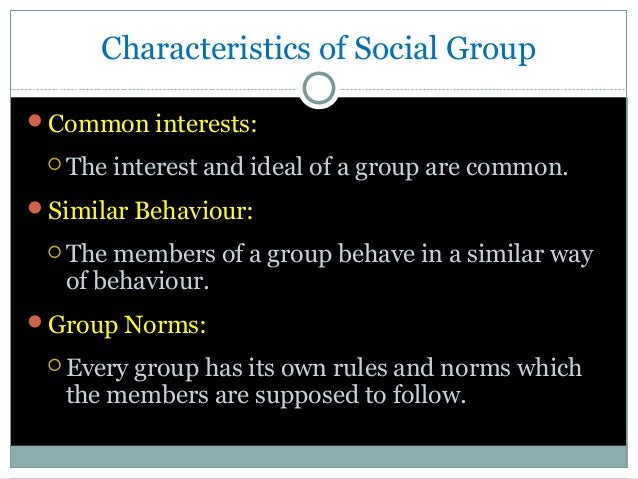 Characteristics of Social Group

Common interests:

The interest and ideal of a group are common.

Similar Behaviour:

The members of a group behave in a similar way of behaviour.

Group Norms:

Every group has its own rules and norms which the members are supposed to follow.